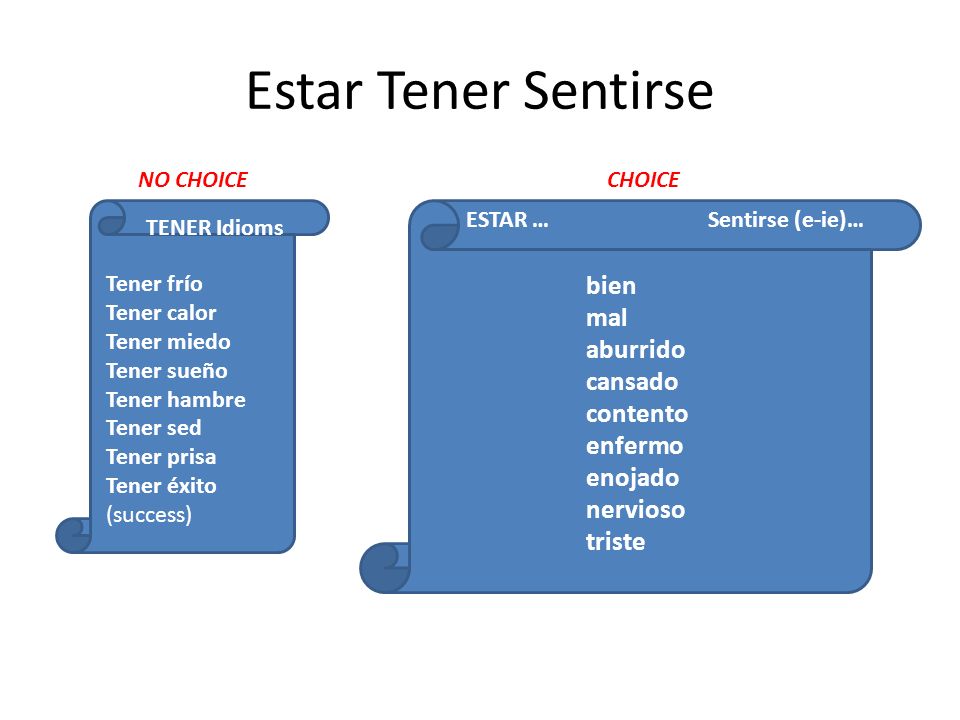 Estar Tener Sentirse

NO CHOICE

TENER Idioms

Tener frío
Tener calor
Tener miedo
Tener sueño
Tener hambre
Tener sed
Tener prisa
Tener éxito
(success)

CHOICE

ESTAR … Sentirse (e-ie)…

bien
mal
aburrido
cansado
contento
enfermo
enojado
nervioso
triste